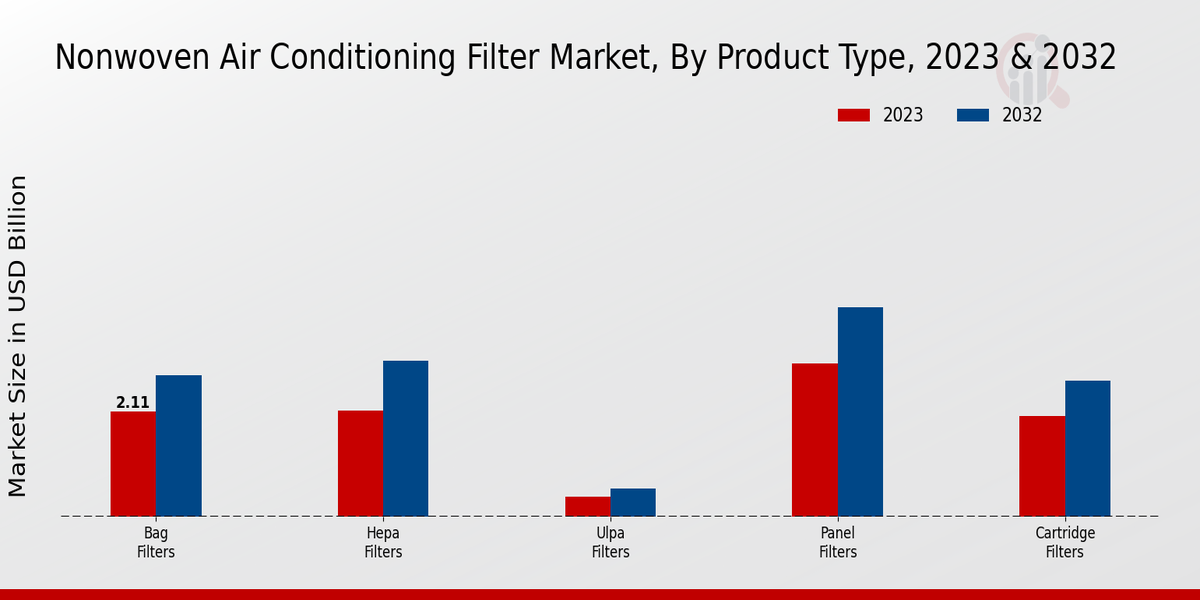 Nonwoven Air Conditioning Filter Market, By Product Type, 2023 & 2032

2023
2032

Market Size in USD Billion

2.11

Bag Filters
Hepa Filters
Ulpa Filters
Panel Filters
Cartridge Filters